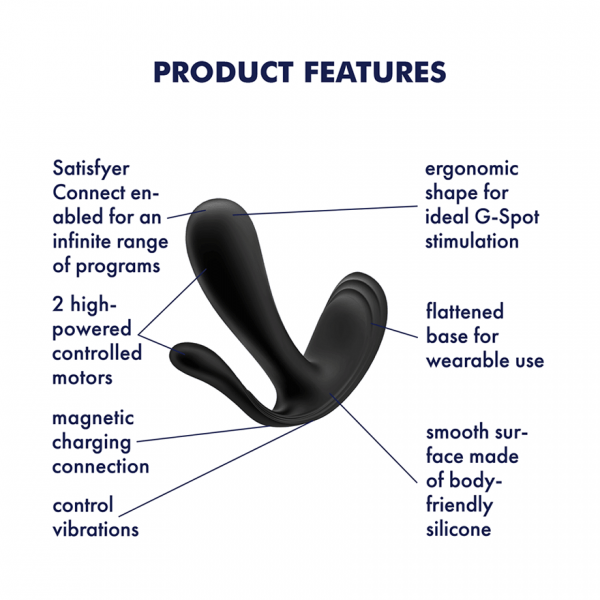 PRODUCT FEATURES

Satisfyer Connect enabled for an infinite range of programs

2 high-powered controlled motors

magnetic charging connection

control vibrations

ergonomic shape for ideal G-Spot stimulation

flattened base for wearable use

smooth surface made of body-friendly silicone